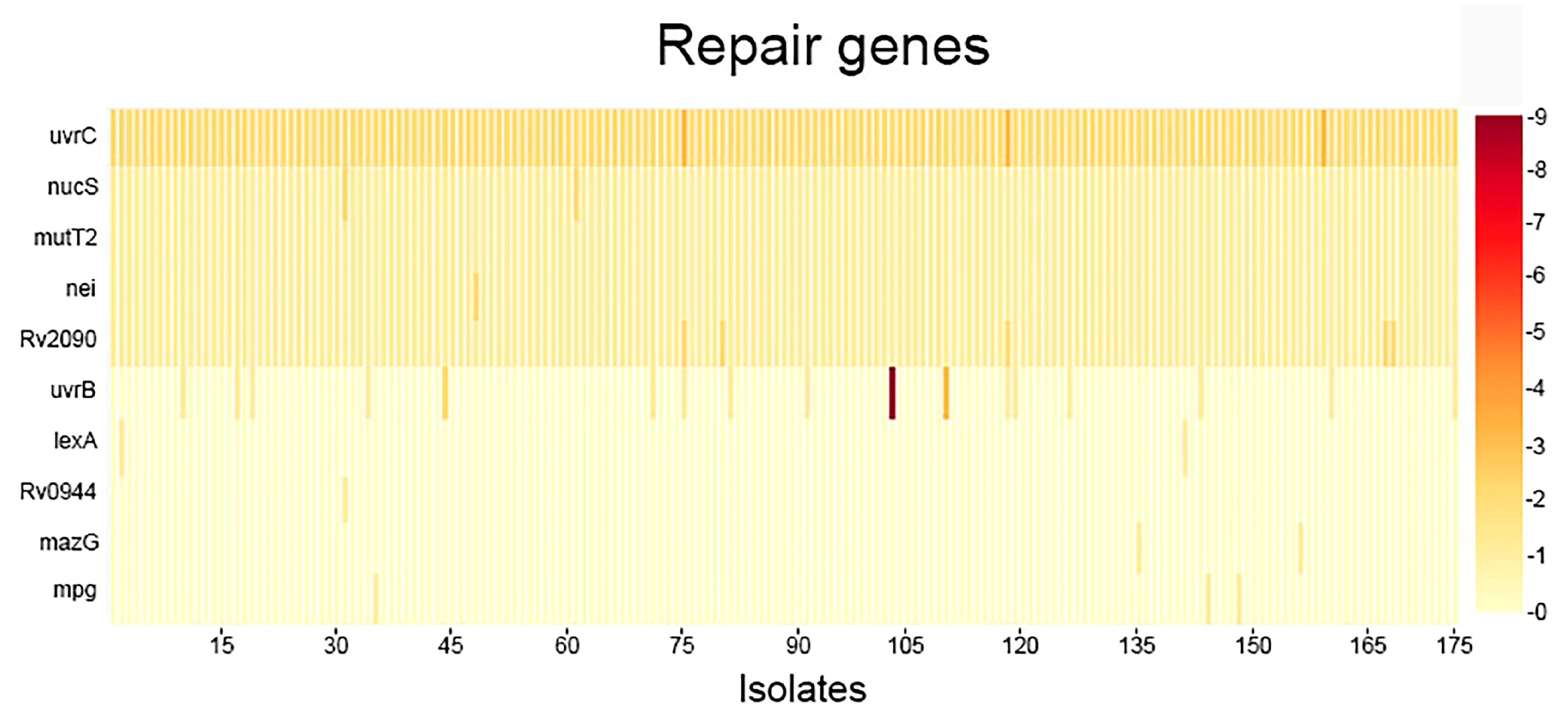 Repair genes

uvrC
nucS
mutT2
nei
Rv2090
uvrB
lexA
Rv0944
mazG
mpg

-9
-8
-7
-6
-5
-4
-3
-2
-1
-0

15 30 45 60 75 90 105 120 135 150 165 175

Isolates